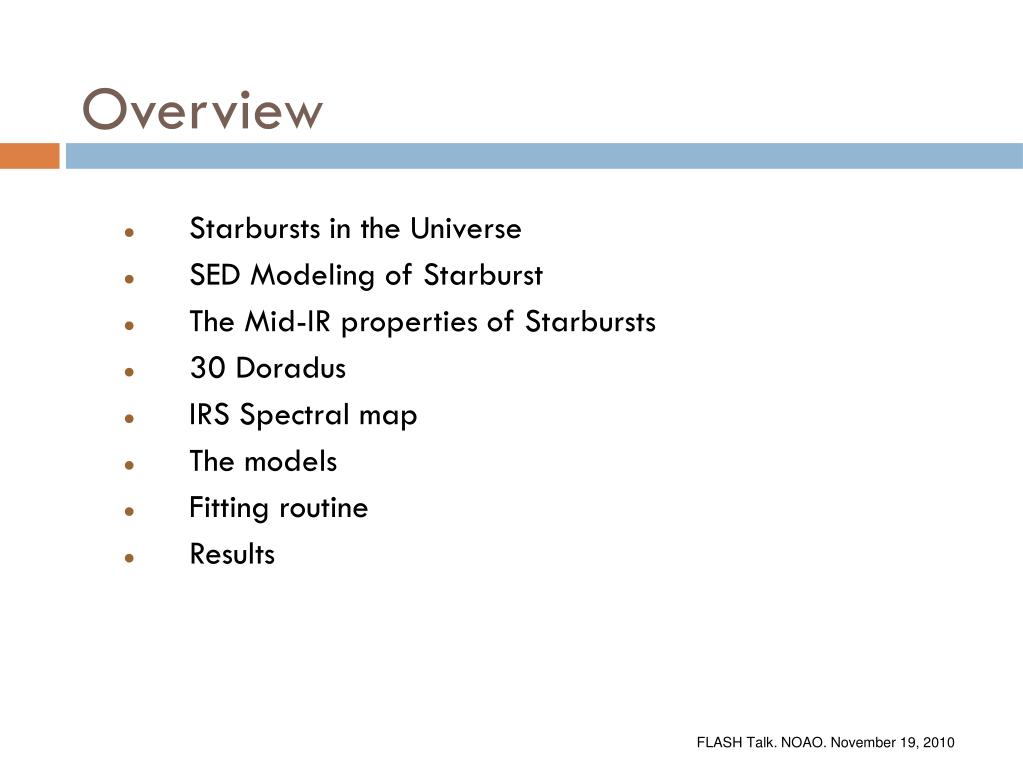 Overview

- Starbursts in the Universe
- SED Modeling of Starburst
- The Mid-IR properties of Starbursts
- 30 Doradus
- IRS Spectral map
- The models
- Fitting routine
- Results

FLASH Talk. NOAO. November 19, 2010